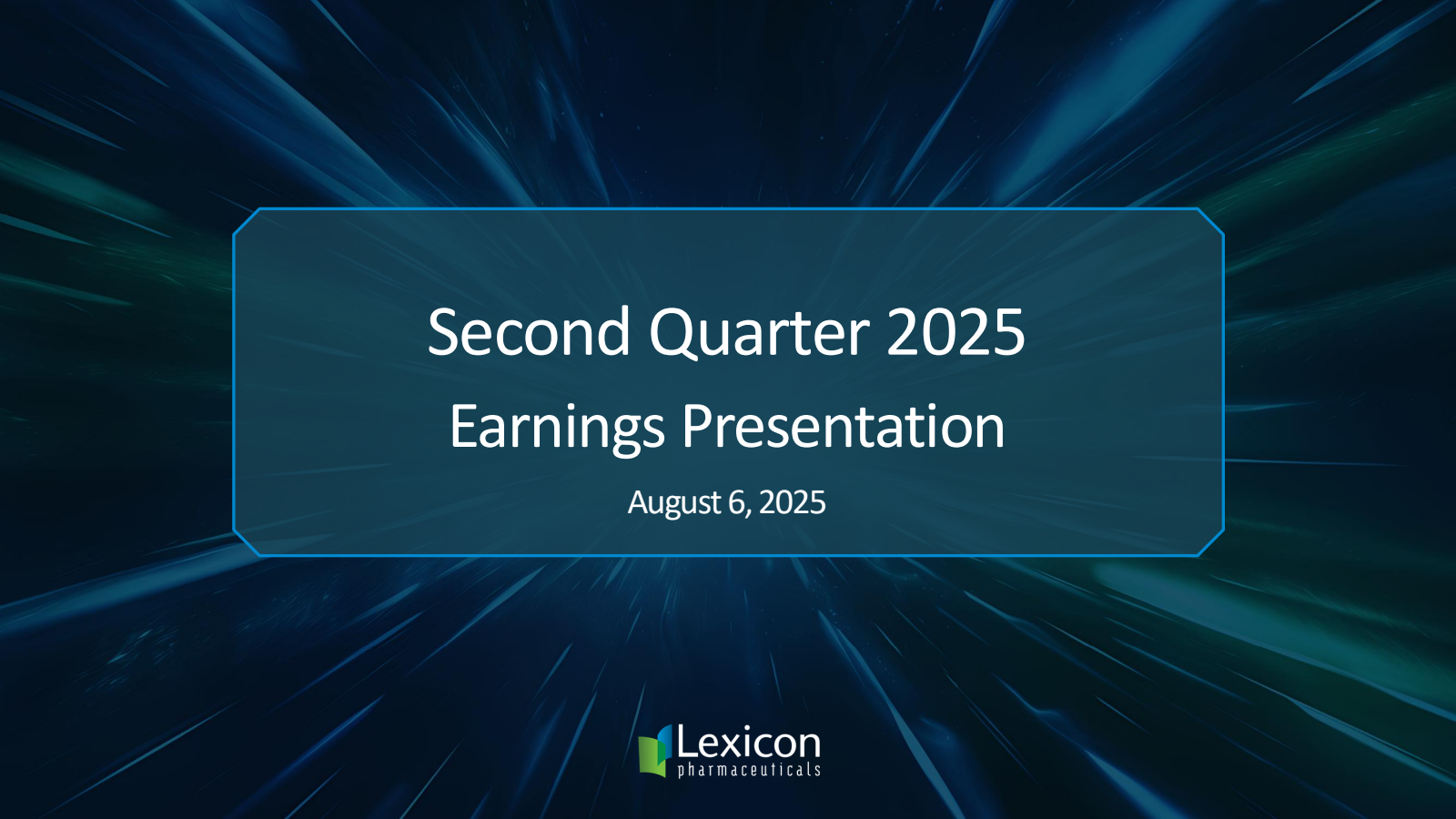 Second Quarter 2025
Earnings Presentation
August 6, 2025

Lexicon
pharmaceuticals